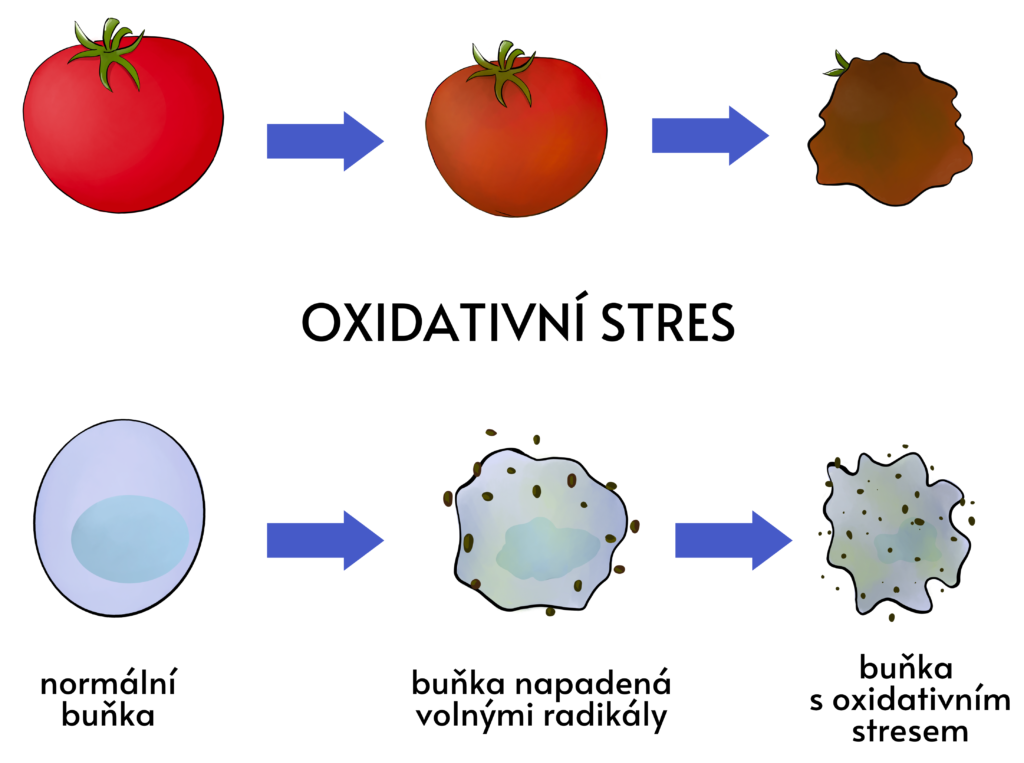 OXIDATIVNÍ STRES

normální buňka

buňka napadená volnými radikály

buňka s oxidativním stresem